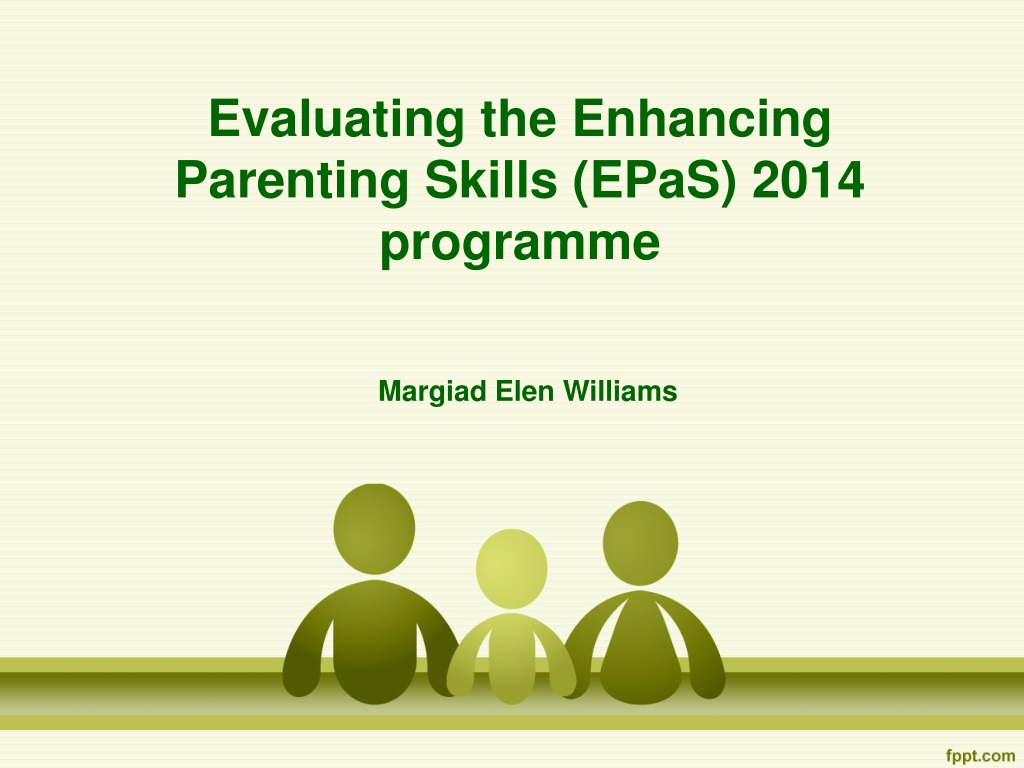 Evaluating the Enhancing Parenting Skills (EPaS) 2014 programme

Margiad Elen Williams

fppt.com